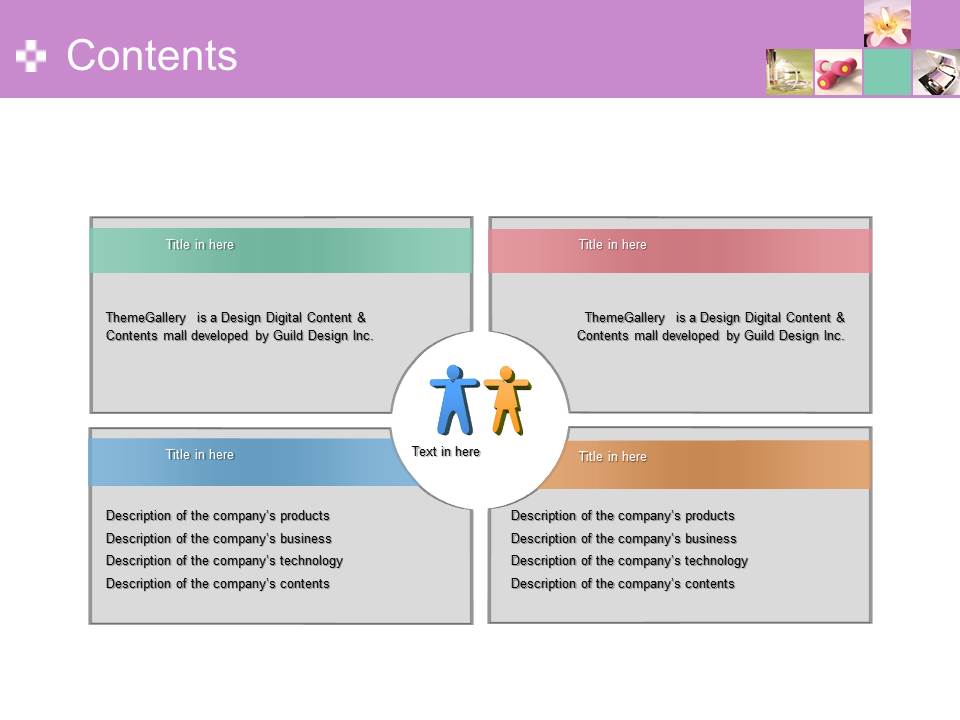 Contents

Title in here

ThemeGallery is a Design Digital Content & Contents mall developed by Guild Design Inc.

Title in here

ThemeGallery is a Design Digital Content & Contents mall developed by Guild Design Inc.

Text in here

Title in here

Description of the company's products
Description of the company's business
Description of the company's technology
Description of the company's contents

Title in here

Description of the company's products
Description of the company's business
Description of the company's technology
Description of the company's contents